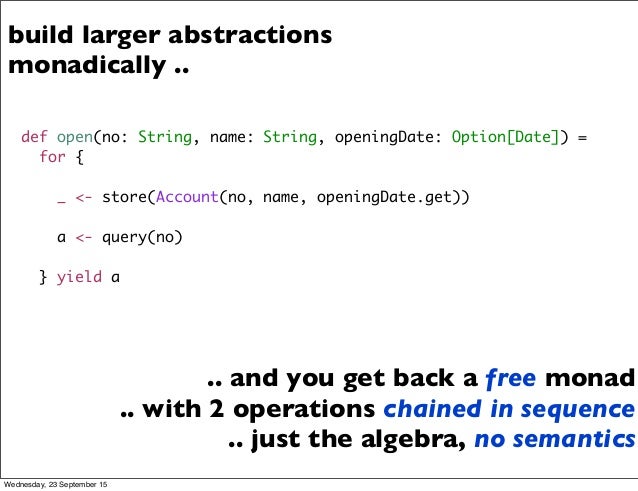 build larger abstractions monadically ..

def open(no: String, name: String, openingDate: Option[Date]) =
  for {

    _ <- store(Account(no, name, openingDate.get))

    a <- query(no)

  } yield a

.. and you get back a free monad
.. with 2 operations chained in sequence
.. just the algebra, no semantics

Wednesday, 23 September 15